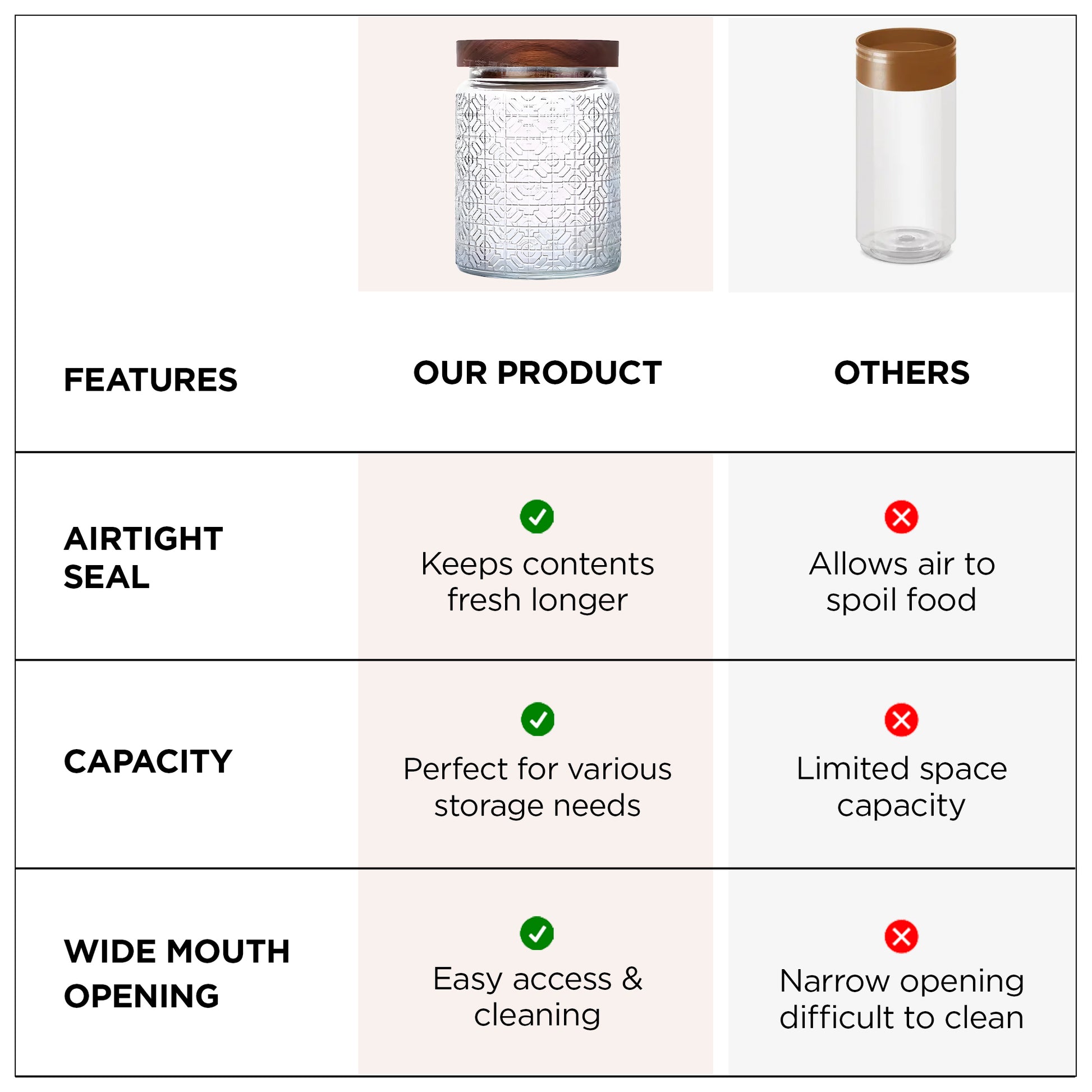 | FEATURES | OUR PRODUCT | OTHERS |
|---|---|---|
| AIRTIGHT SEAL | Keeps contents fresh longer | Allows air to spoil food |
| CAPACITY | Perfect for various storage needs | Limited space capacity |
| WIDE MOUTH OPENING | Easy access & cleaning | Narrow opening difficult to clean |